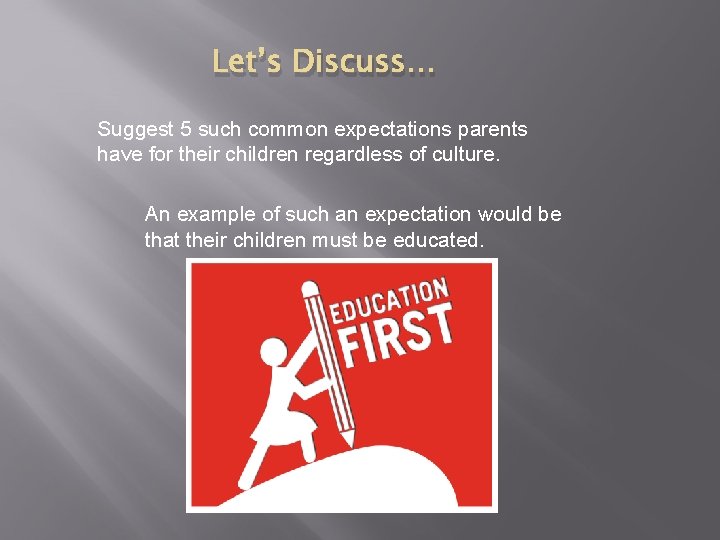 Let's Discuss…

Suggest 5 such common expectations parents have for their children regardless of culture.

An example of such an expectation would be that their children must be educated.

EDUCATION FIRST